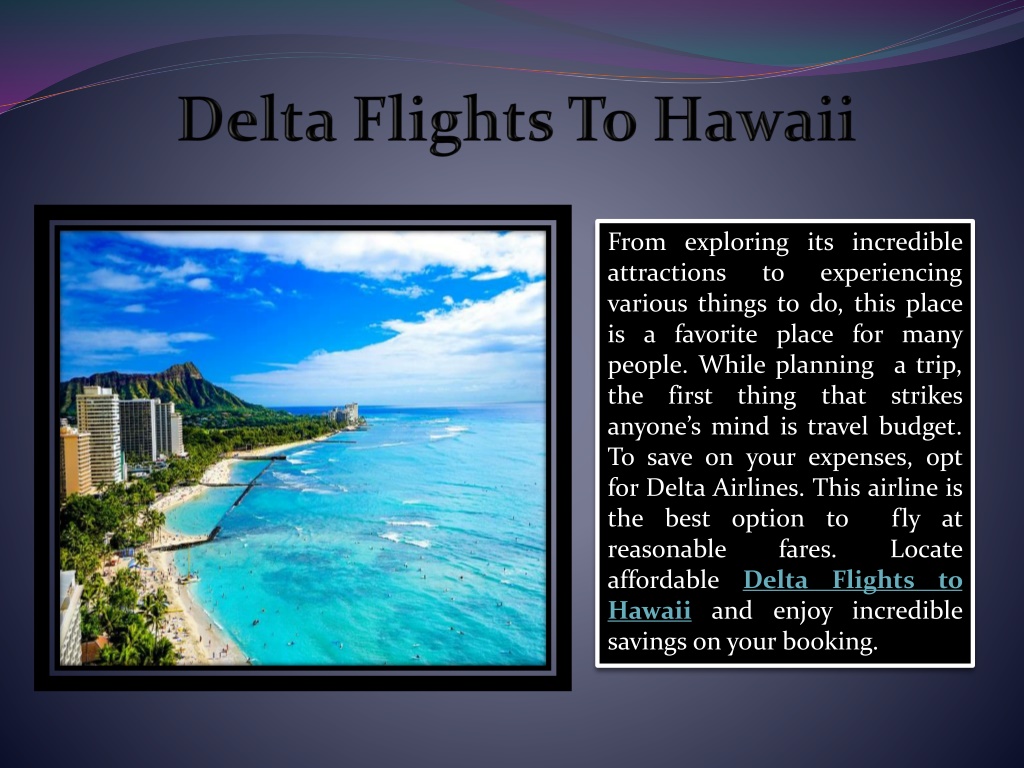 Delta Flights To Hawaii

From exploring its incredible attractions to experiencing various things to do, this place is a favorite place for many people. While planning a trip, the first thing that strikes anyone's mind is travel budget. To save on your expenses, opt for Delta Airlines. This airline is the best option to fly at reasonable fares. Locate affordable Delta Flights to Hawaii and enjoy incredible savings on your booking.